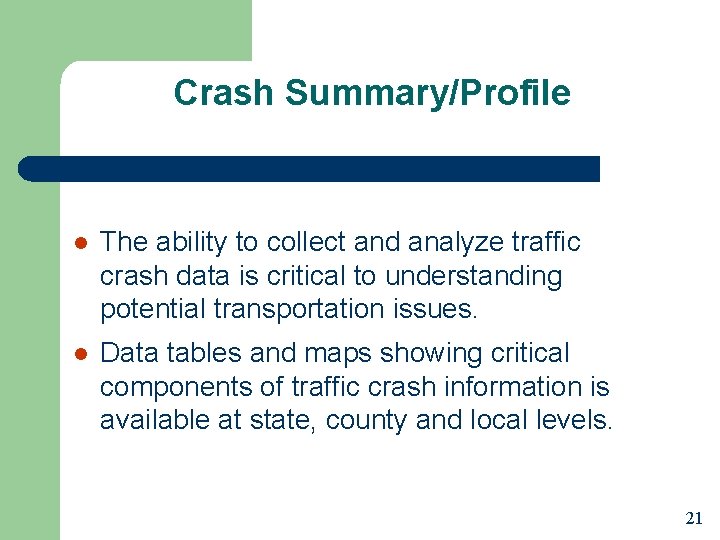 Crash Summary/Profile

- The ability to collect and analyze traffic crash data is critical to understanding potential transportation issues.
- Data tables and maps showing critical components of traffic crash information is available at state, county and local levels.

21